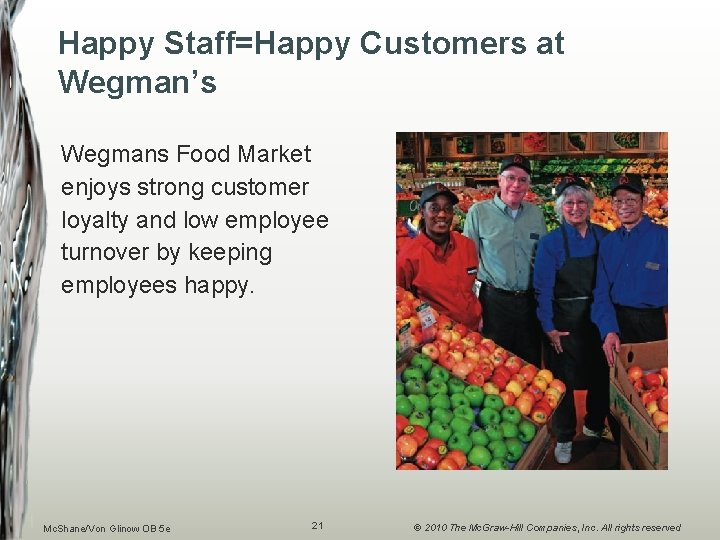 Happy Staff=Happy Customers at Wegman's

Wegmans Food Market enjoys strong customer loyalty and low employee turnover by keeping employees happy.

McShane/Von Glinow OB 5e

21

© 2010 The McGraw-Hill Companies, Inc. All rights reserved